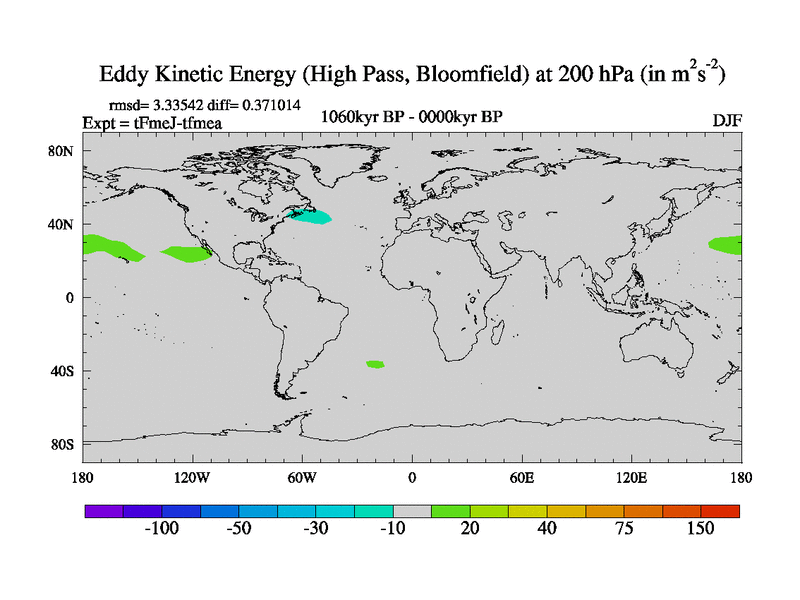 Eddy Kinetic Energy (High Pass, Bloomfield) at 200 hPa (in $m^2s^{-2}$)

rmsd= 3.33542 diff= 0.371014
Expt = tFmeJ-tfmea
1060kyr BP - 0000kyr BP
DJF

80N
40N
0
40S
80S

180
120W
60W
0
60E
120E
180

-100
-50
-30
-10
20
40
75
150